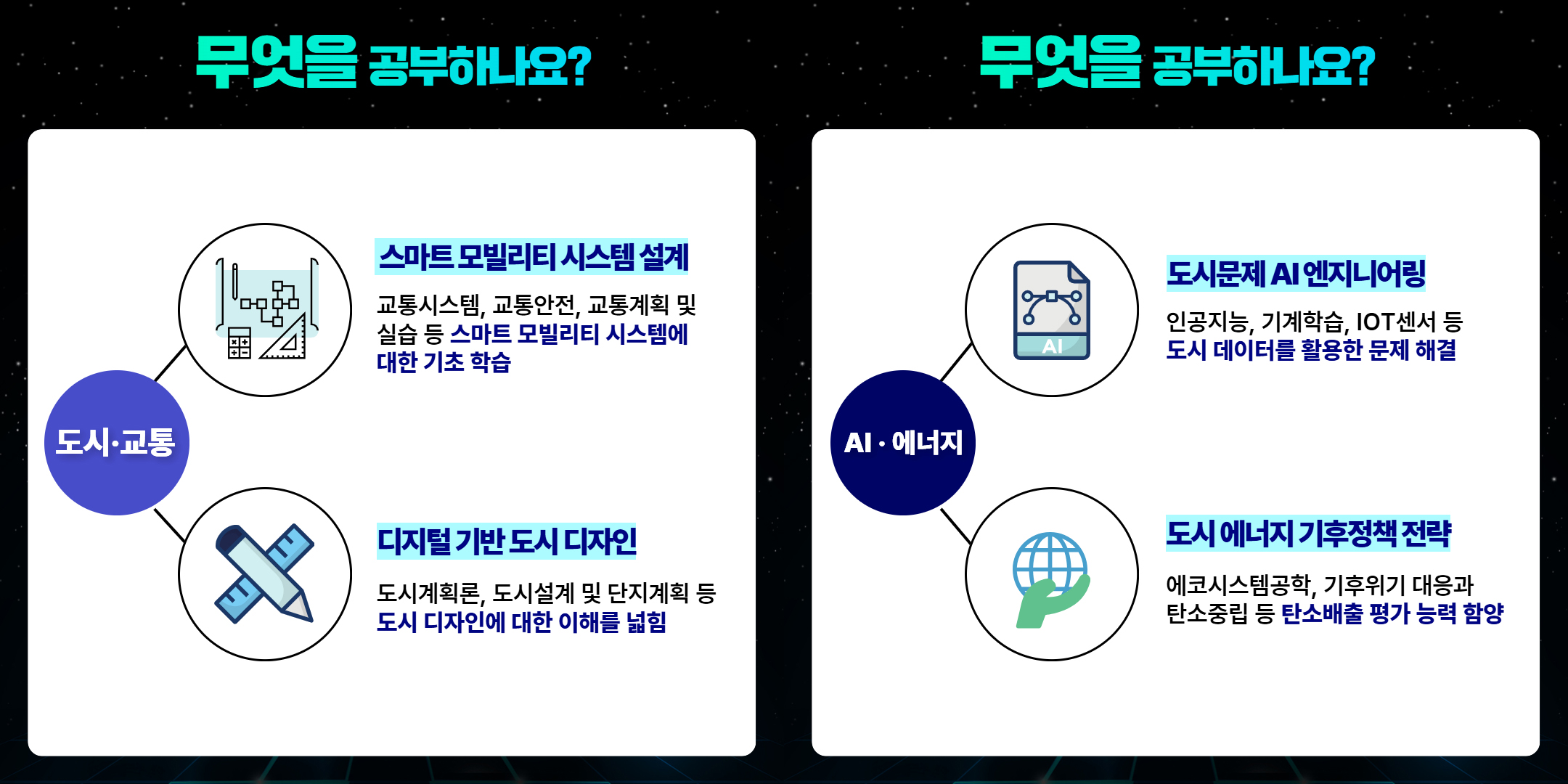 무엇을 공부하나요?

도시·교통

스마트 모빌리티 시스템 설계

교통시스템, 교통안전, 교통계획 및 실습 등 스마트 모빌리티 시스템에 대한 기초 학습

디지털 기반 도시 디자인

도시계획론, 도시설계 및 단지계획 등 도시 디자인에 대한 이해를 넓힘

무엇을 공부하나요?

AI · 에너지

AI

도시문제 AI 엔지니어링

인공지능, 기계학습, IOT센서 등 도시 데이터를 활용한 문제 해결

도시 에너지 기후정책 전략

에코시스템공학, 기후위기 대응과 탄소중립 등 탄소배출 평가 능력 함양